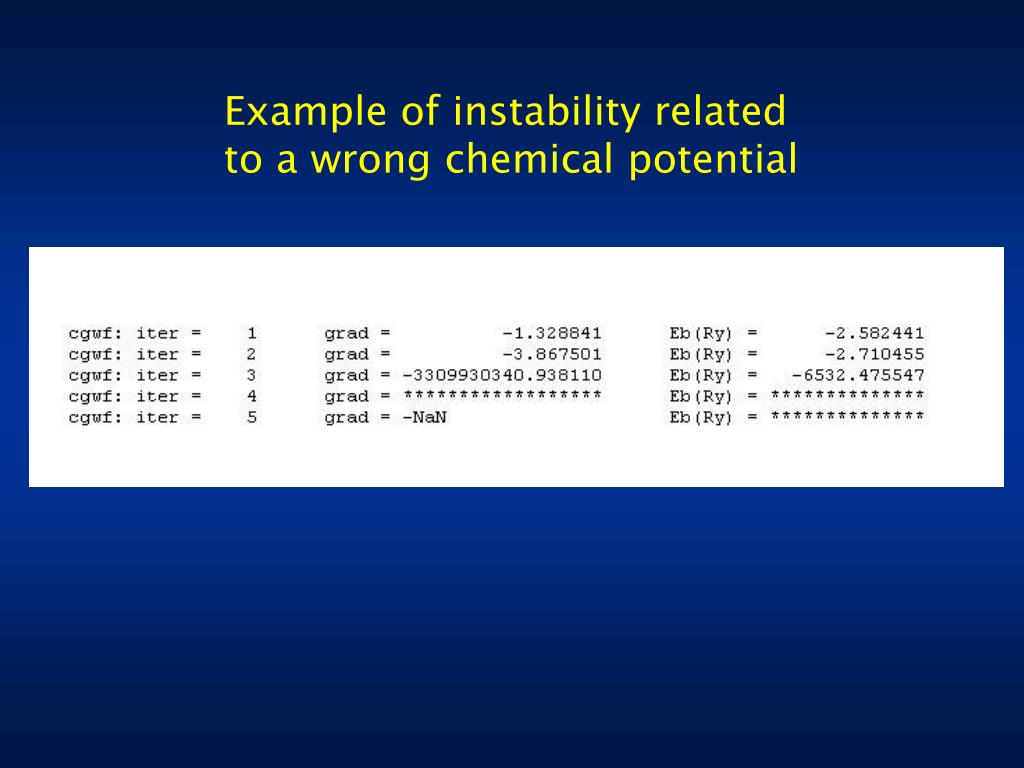 Example of instability related to a wrong chemical potential

cgwf: iter = 1 grad = -1.328841 Eb(Ry) = -2.582441
cgwf: iter = 2 grad = -3.867501 Eb(Ry) = -2.710455
cgwf: iter = 3 grad = -3309930340.938110 Eb(Ry) = -6532.475547
cgwf: iter = 4 grad = ****************** Eb(Ry) = **************
cgwf: iter = 5 grad = -NaN Eb(Ry) = **************